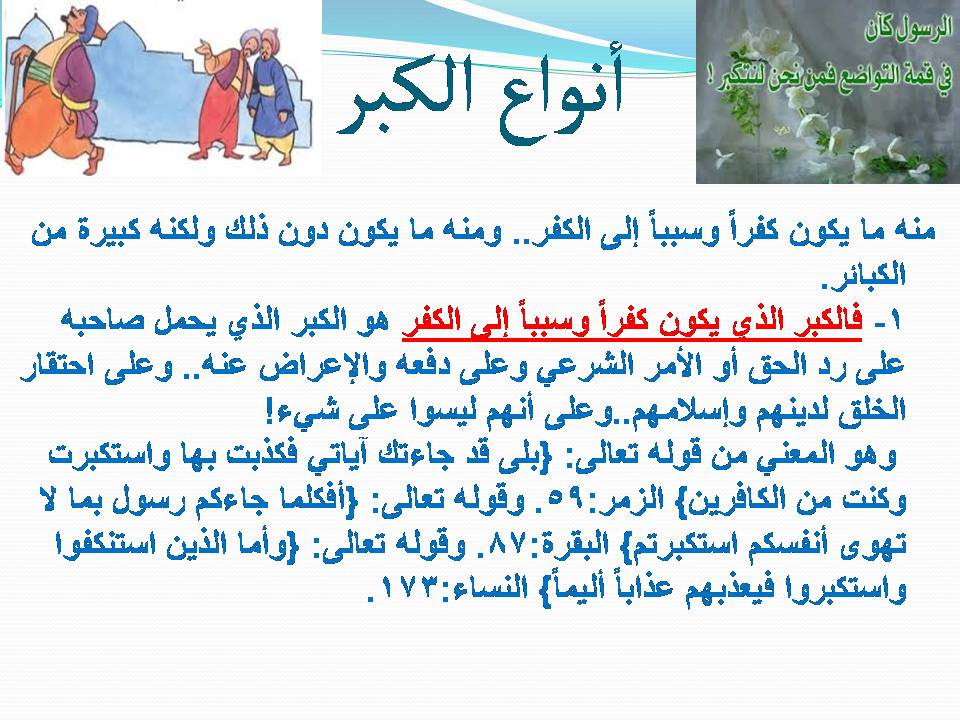 الرسول كان في قمة التواضع فمن نحن لنتكبر !

أنواع الكبر

منه ما يكون كفراً وسبباً إلى الكفر.. ومنه ما يكون دون ذلك ولكنه كبيرة من الكبائر.

١- فالكبر الذي يكون كفراً وسبباً إلى الكفر هو الكبر الذي يحمل صاحبه على رد الحق أو الأمر الشرعي وعلى دفعه والإعراض عنه.. وعلى احتقار الخلق لدينهم وإسلامهم..وعلى أنهم ليسوا على شيء!
وهو المعني من قوله تعالى: {بلى قد جاءتك آياتي فكذبت بها واستكبرت وكنت من الكافرين} الزمر:٥٩. وقوله تعالى: {أفكلما جاءكم رسول بما لا تهوى أنفسكم استكبرتم} البقرة:٨٧. وقوله تعالى: {وأما الذين استنكفوا واستكبروا فيعذبهم عذاباً أليماً} النساء:١٧٣.